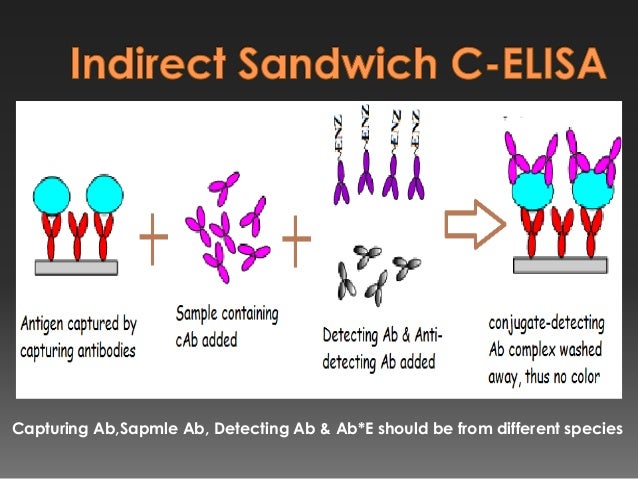 Indirect Sandwich C-ELISA

ENZ ENZ ENZ ENZ

Antigen captured by capturing antibodies

Sample containing cAb added

Detecting Ab & Anti-detecting Ab added

conjugate-detecting Ab complex washed away, thus no color

Capturing Ab,Sapmle Ab, Detecting Ab & Ab*E should be from different species